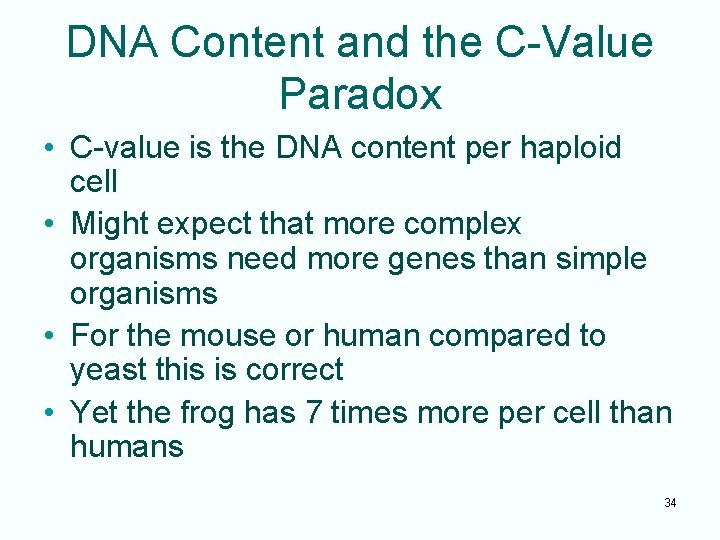 DNA Content and the C-Value Paradox

• C-value is the DNA content per haploid cell
• Might expect that more complex organisms need more genes than simple organisms
• For the mouse or human compared to yeast this is correct
• Yet the frog has 7 times more per cell than humans

34